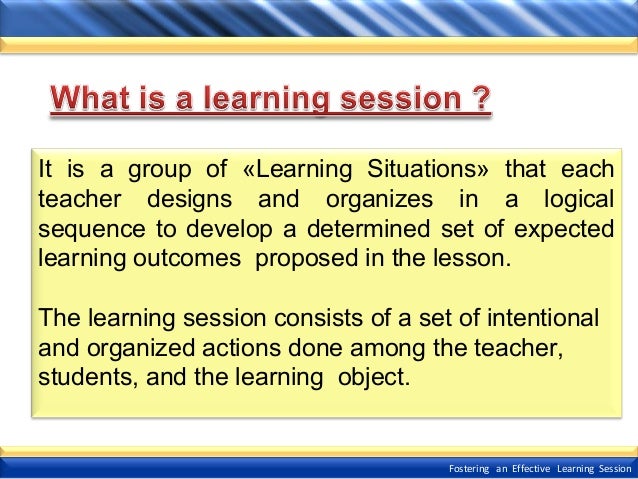 What is a learning session ?

It is a group of «Learning Situations» that each teacher designs and organizes in a logical sequence to develop a determined set of expected learning outcomes proposed in the lesson.

The learning session consists of a set of intentional and organized actions done among the teacher, students, and the learning object.

Fostering an Effective Learning Session